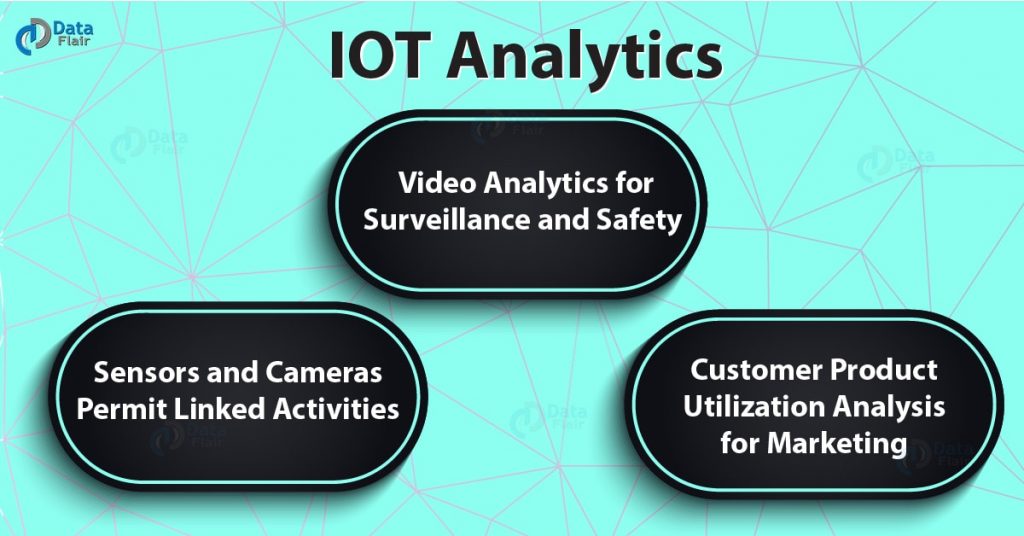 Data Flair

IOT Analytics

Video Analytics for Surveillance and Safety

Sensors and Cameras Permit Linked Activities

Customer Product Utilization Analysis for Marketing